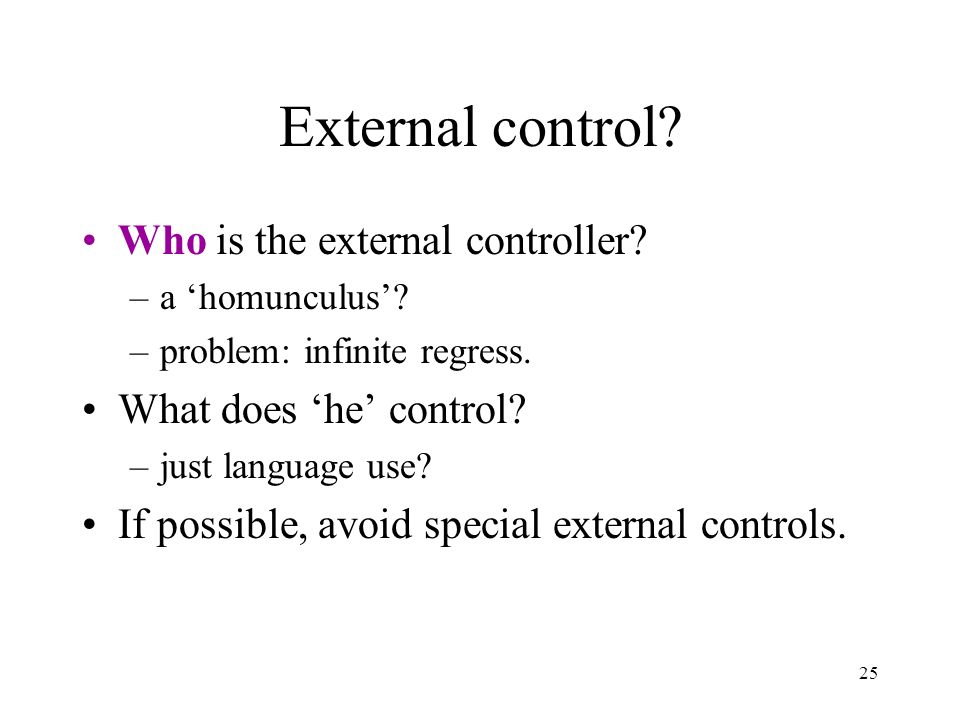 External control?

• Who is the external controller?
– a ‘homunculus’?
– problem: infinite regress.
• What does ‘he’ control?
– just language use?
• If possible, avoid special external controls.

25